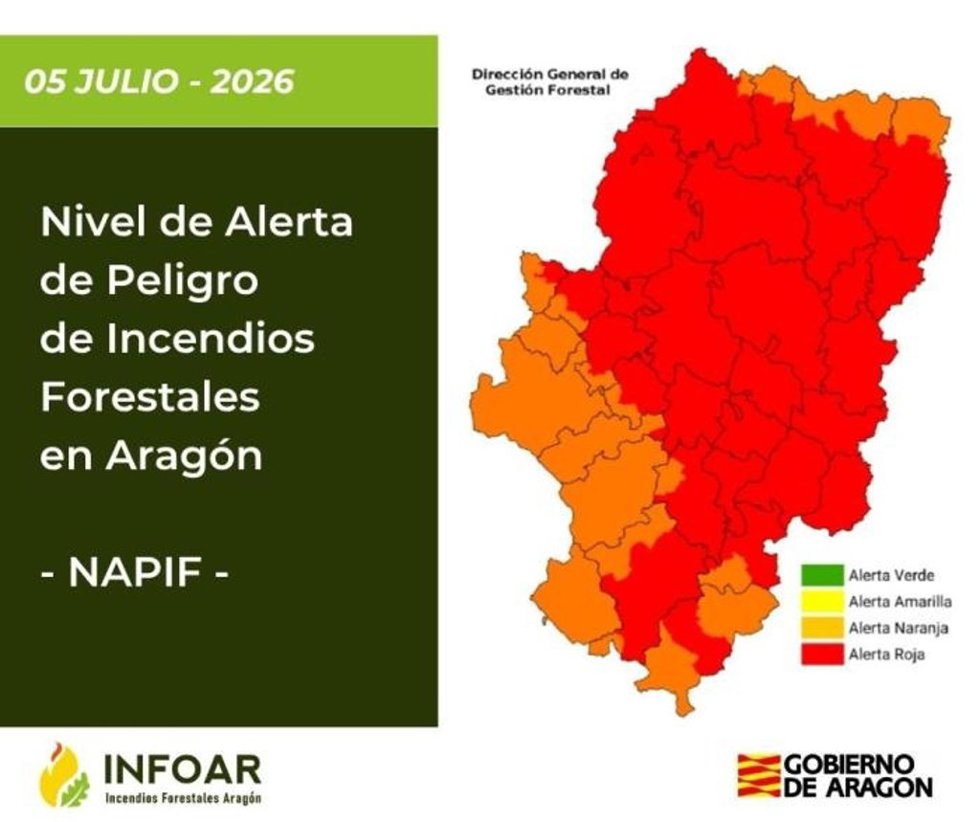 05 JULIO - 2026

Nivel de Alerta de Peligro de Incendios Forestales en Aragón

- NAPIF -

Dirección General de Gestión Forestal

Alerta Verde
Alerta Amarilla
Alerta Naranja
Alerta Roja

INFOAR
Incendios Forestales Aragón

GOBIERNO DE ARAGON